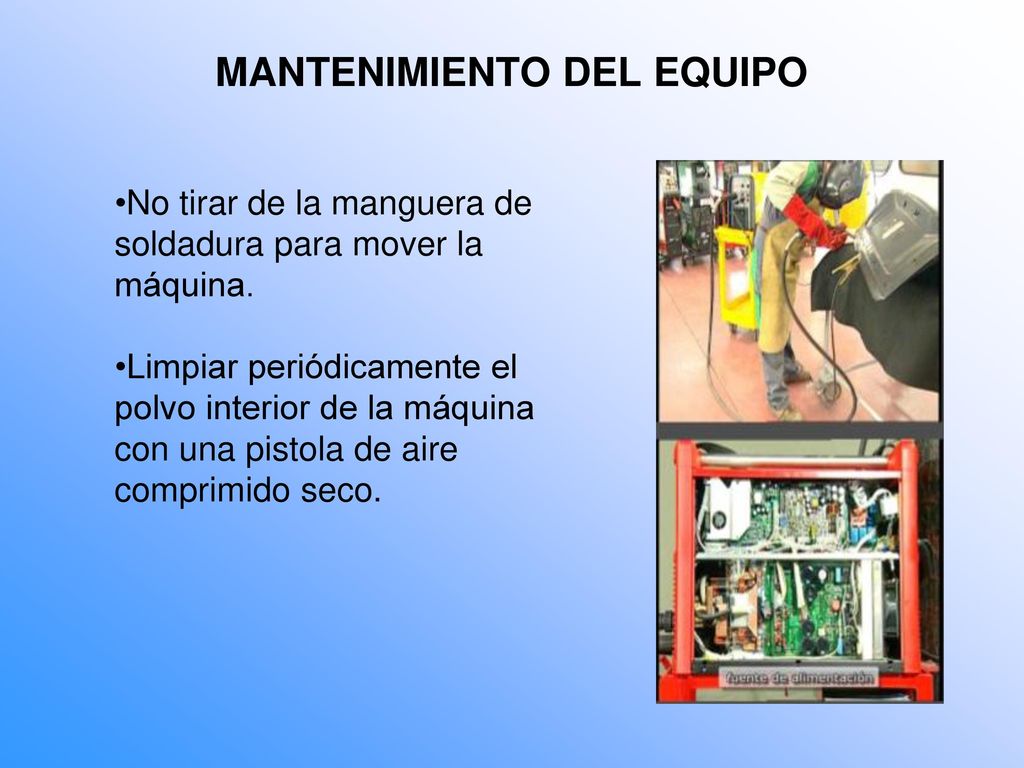 MANTENIMIENTO DEL EQUIPO

•No tirar de la manguera de soldadura para mover la máquina.

•Limpiar periódicamente el polvo interior de la máquina con una pistola de aire comprimido seco.

fuente de alimentación